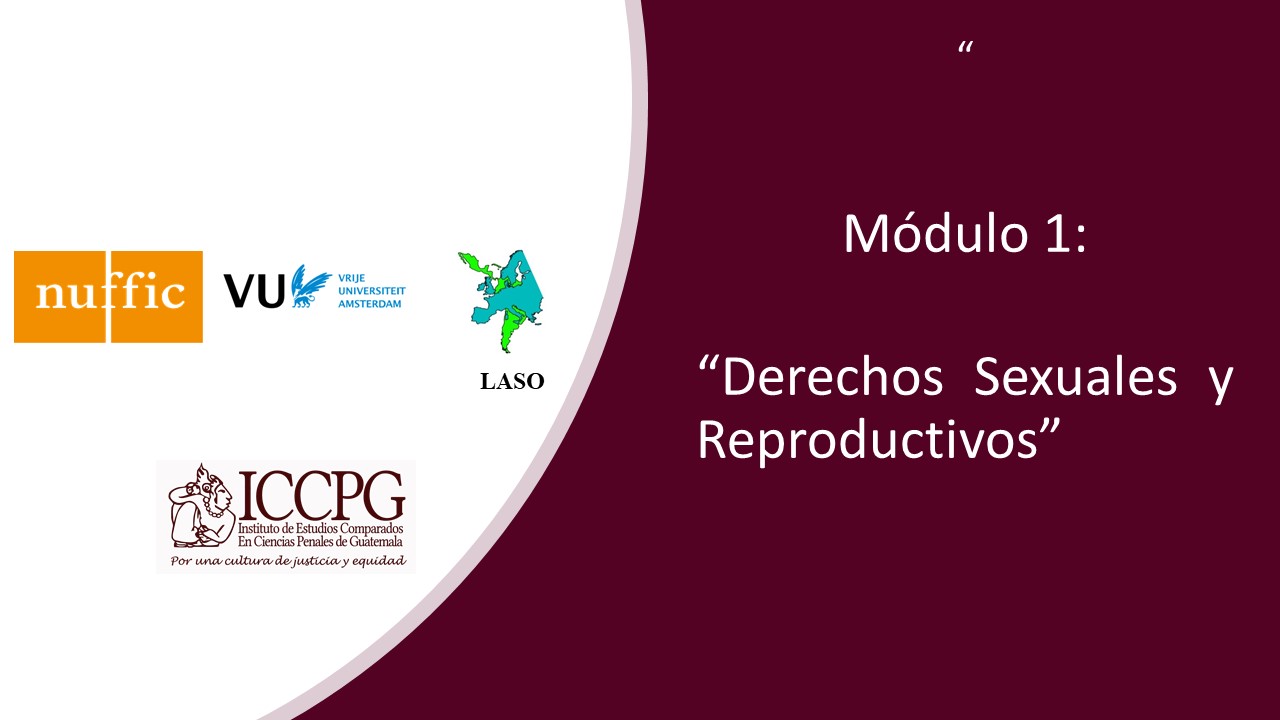 nuffic

VU VRIJE UNIVERSITEIT AMSTERDAM

LASO

ICCPG
Instituto de Estudios Comparados En Ciencias Penales de Guatemala
Por una cultura de justicia y equidad

“

Módulo 1:

“Derechos Sexuales y Reproductivos”